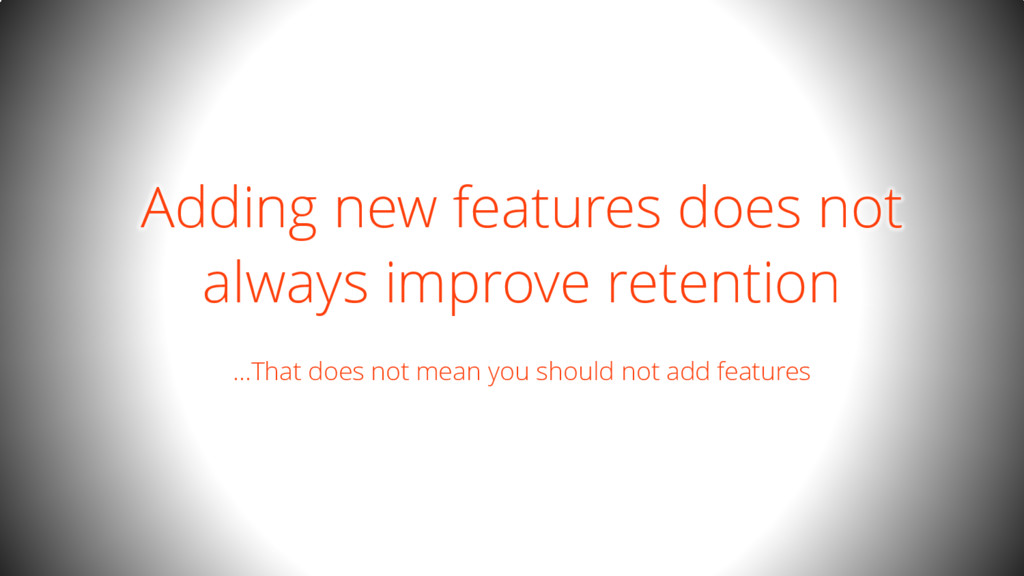 Adding new features does not always improve retention

...That does not mean you should not add features